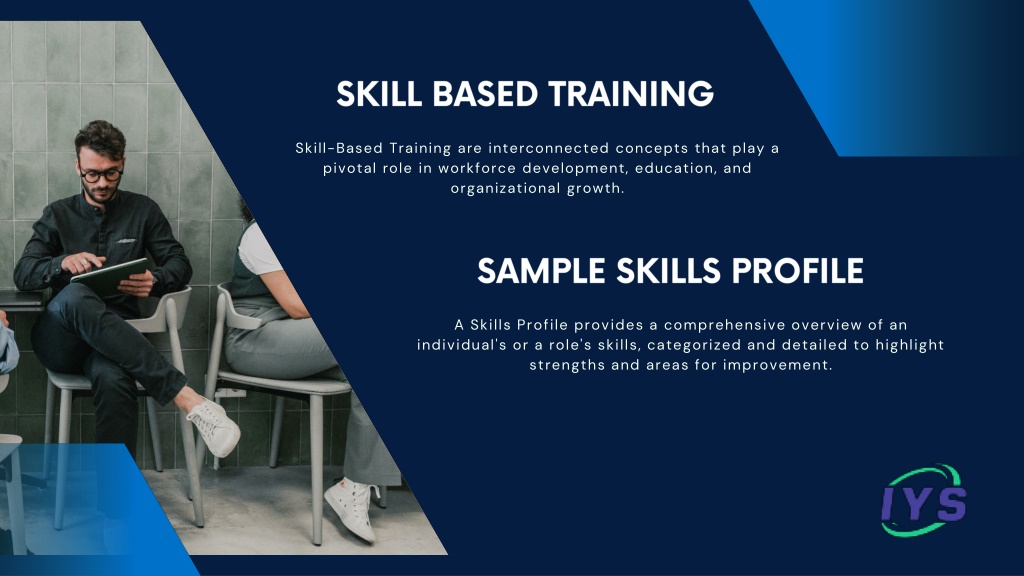 SKILL BASED TRAINING

Skill-Based Training are interconnected concepts that play a pivotal role in workforce development, education, and organizational growth.

SAMPLE SKILLS PROFILE

A Skills Profile provides a comprehensive overview of an individual's or a role's skills, categorized and detailed to highlight strengths and areas for improvement.

IYS